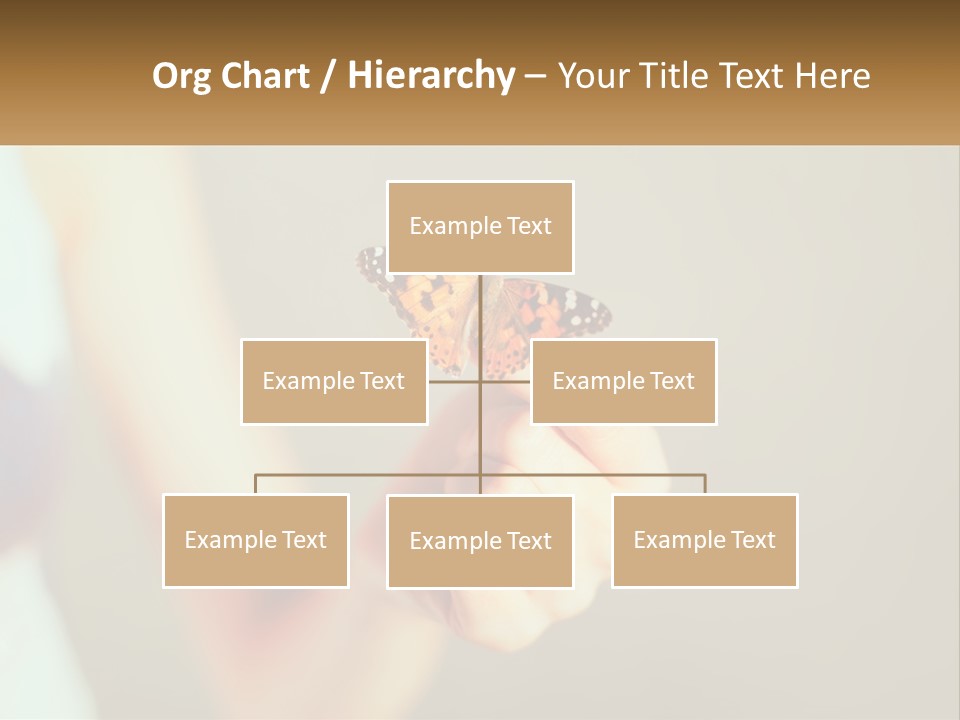 Org Chart / Hierarchy – Your Title Text Here

Example Text

Example Text

Example Text

Example Text

Example Text

Example Text